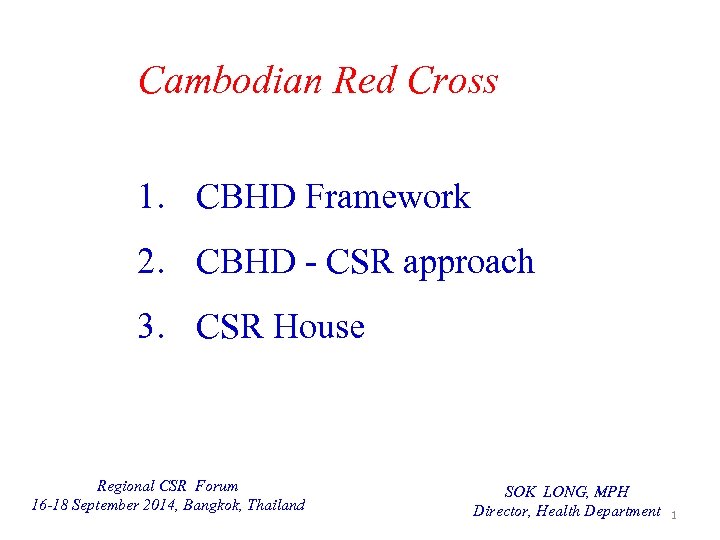 Cambodian Red Cross

1. CBHD Framework

2. CBHD - CSR approach

3. CSR House

Regional CSR Forum
16-18 September 2014, Bangkok, Thailand

SOK LONG, MPH
Director, Health Department

1